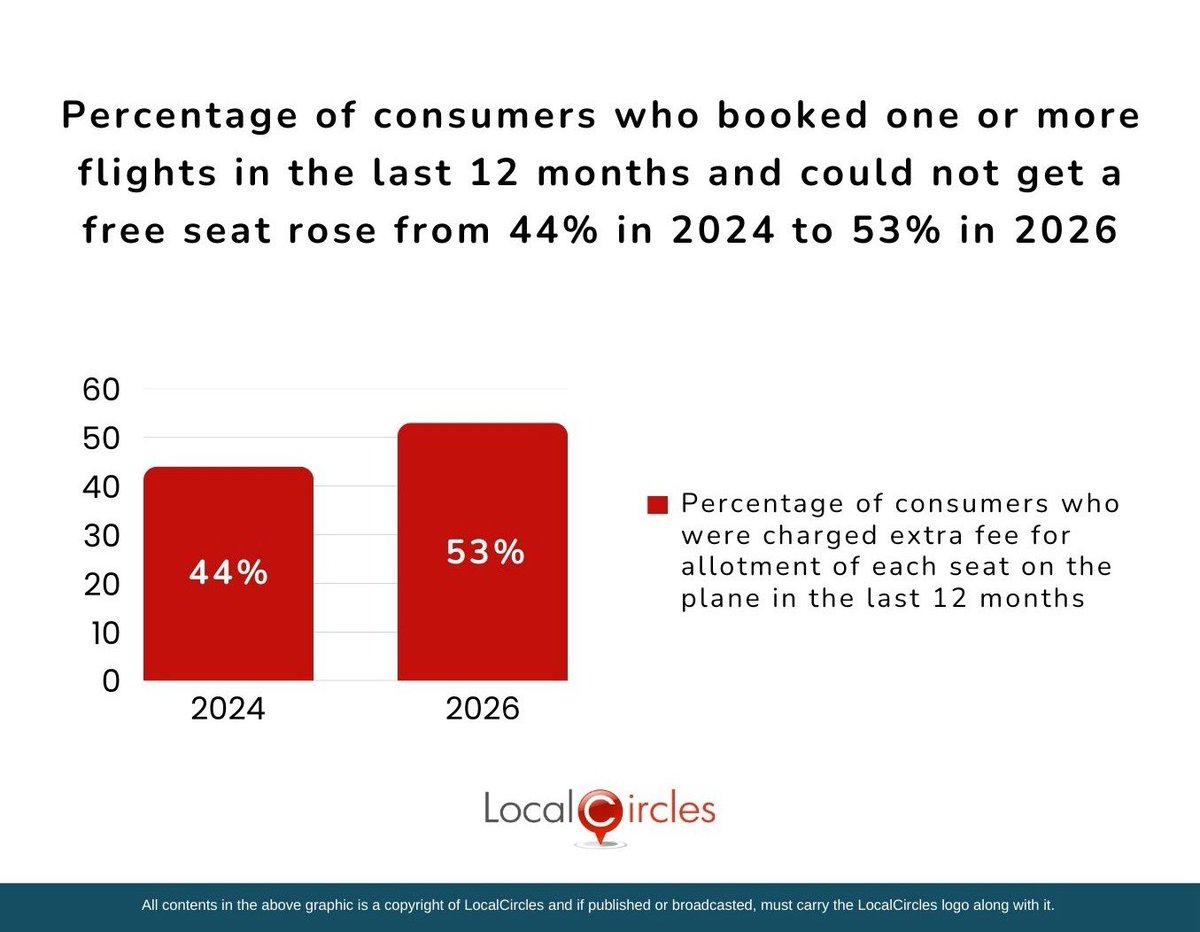 Percentage of consumers who booked one or more flights in the last 12 months and could not get a free seat rose from 44% in 2024 to 53% in 2026

60
50
40
30
20
10
0

44%
53%

2024
2026

Percentage of consumers who were charged extra fee for allotment of each seat on the plane in the last 12 months

LocalCircles

All contents in the above graphic is a copyright of LocalCircles and if published or broadcasted, must carry the LocalCircles logo along with it.